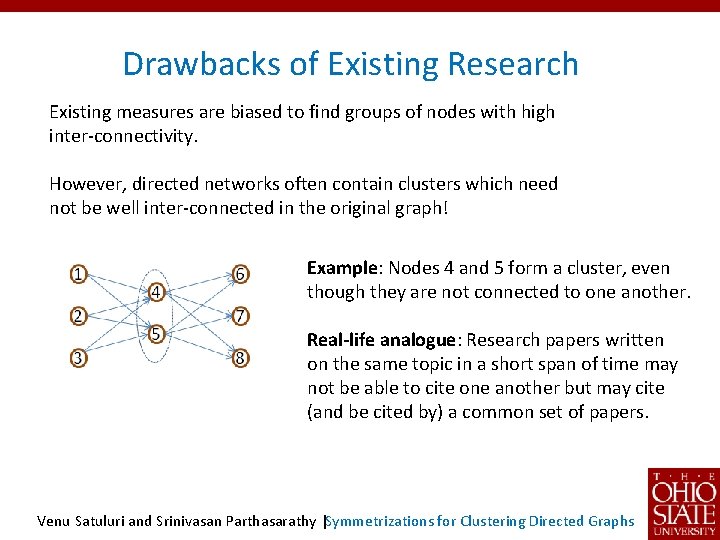 Drawbacks of Existing Research

Existing measures are biased to find groups of nodes with high inter-connectivity.

However, directed networks often contain clusters which need not be well inter-connected in the original graph!

1
2
3
4
5
6
7
8

**Example**: Nodes 4 and 5 form a cluster, even though they are not connected to one another.

**Real-life analogue**: Research papers written on the same topic in a short span of time may not be able to cite one another but may cite (and be cited by) a common set of papers.

Venu Satuluri and Srinivasan Parthasarathy | Symmetrizations for Clustering Directed Graphs

THE OHIO STATE UNIVERSITY